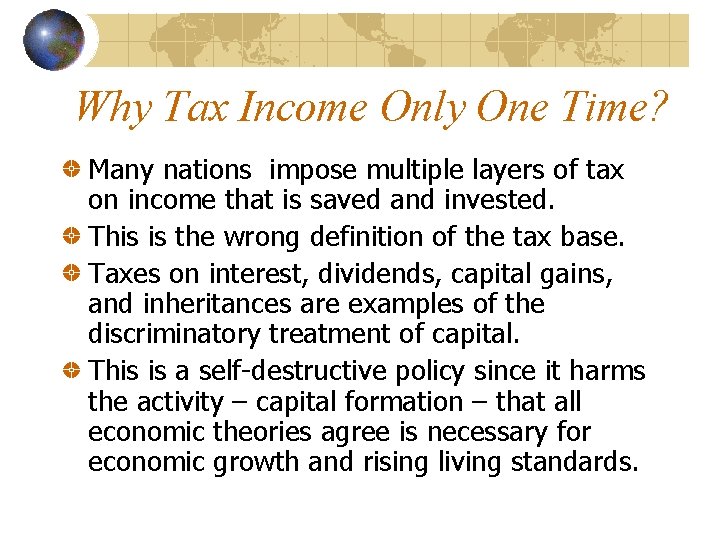 Why Tax Income Only One Time?

Many nations impose multiple layers of tax on income that is saved and invested.

This is the wrong definition of the tax base.

Taxes on interest, dividends, capital gains, and inheritances are examples of the discriminatory treatment of capital.

This is a self-destructive policy since it harms the activity – capital formation – that all economic theories agree is necessary for economic growth and rising living standards.